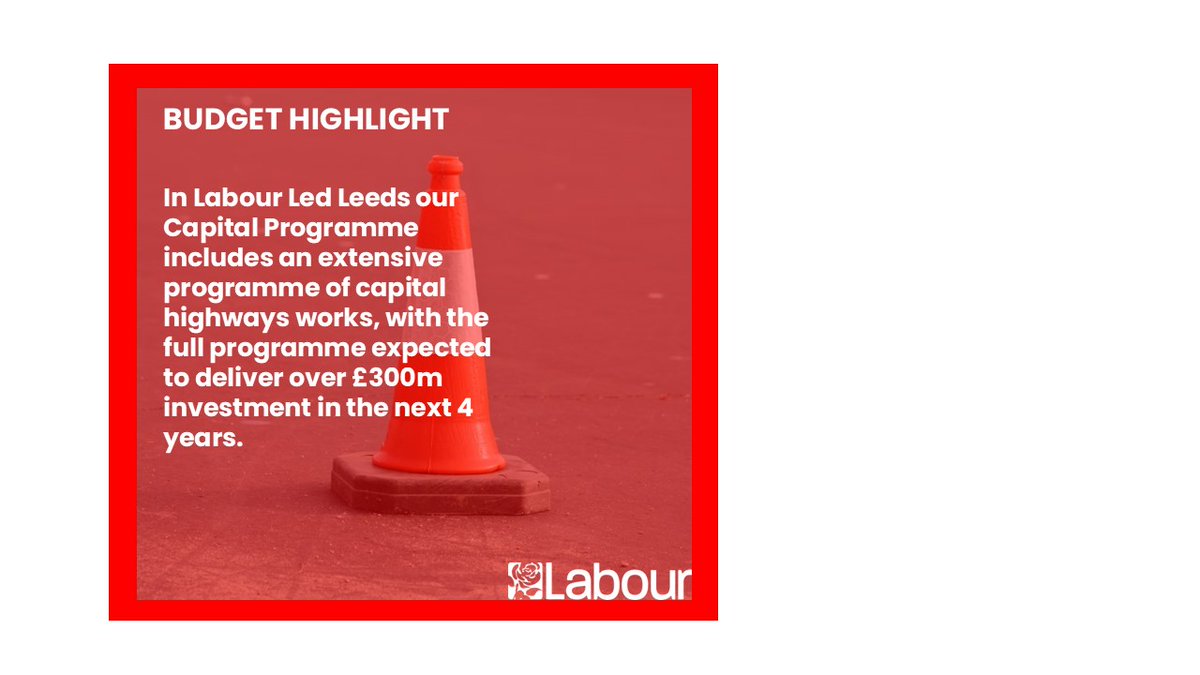 BUDGET HIGHLIGHT

In Labour Led Leeds our Capital Programme includes an extensive programme of capital highways works, with the full programme expected to deliver over £300m investment in the next 4 years.

Labour